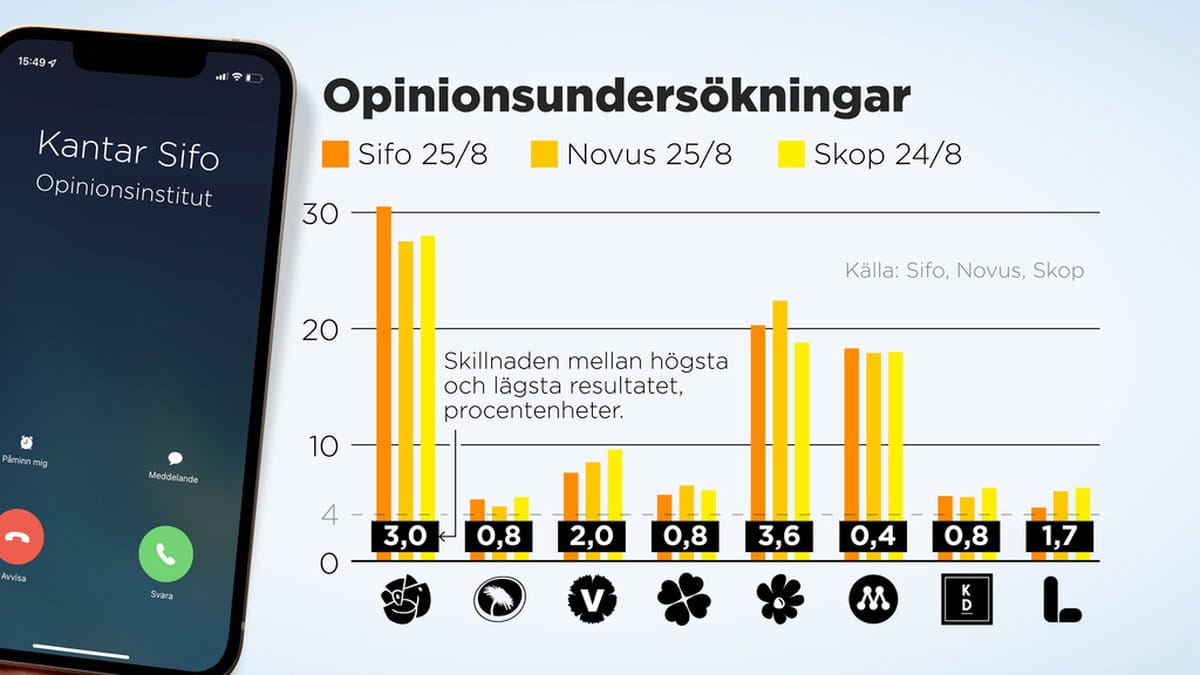 15:49

Kantar Sifo
Opinionsinstitut

Påminn mig
Meddelande

Avvisa
Svara

Opinionsundersökningar

Sifo 25/8
Novus 25/8
Skop 24/8

30
20
10
4
0

Källa: Sifo, Novus, Skop

Skillnaden mellan högsta och lägsta resultatet, procentenheter.

3,0
0,8
2,0
0,8
3,6
0,4
0,8
1,7

V
M
KD
L